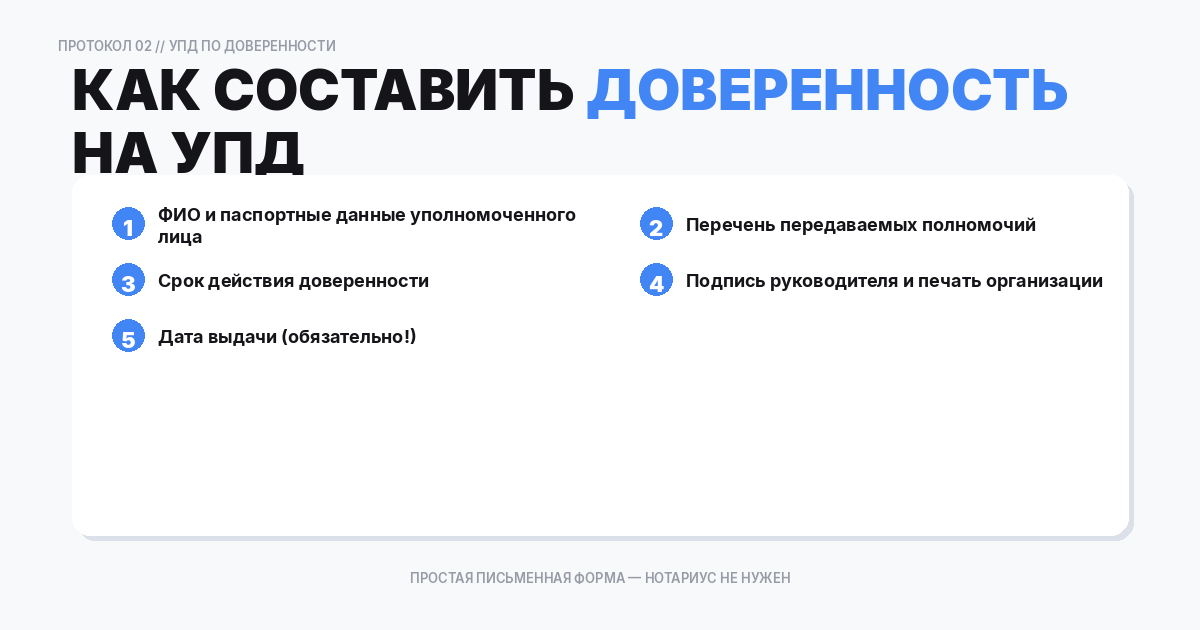 ПРОТОКОЛ 02 // УПД ПО ДОВЕРЕННОСТИ

КАК СОСТАВИТЬ ДОВЕРЕННОСТЬ НА УПД

1 ФИО и паспортные данные уполномоченного лица

2 Перечень передаваемых полномочий

3 Срок действия доверенности

4 Подпись руководителя и печать организации

5 Дата выдачи (обязательно!)

ПРОСТАЯ ПИСЬМЕННАЯ ФОРМА — НОТАРИУС НЕ НУЖЕН